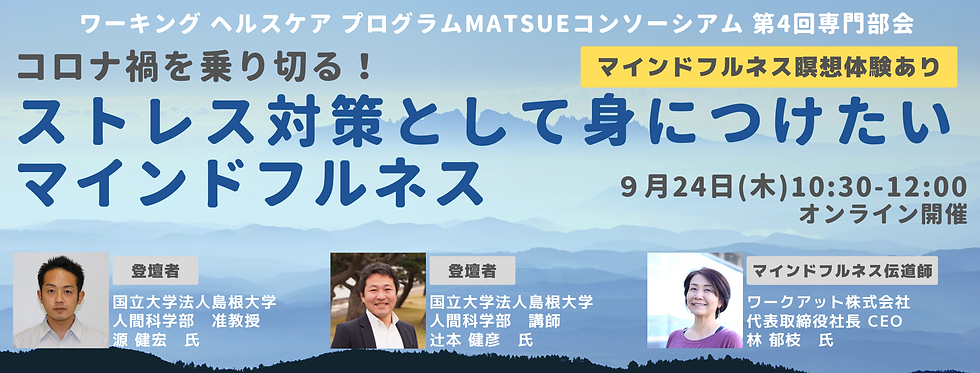 ワーキング ヘルスケア プログラムMATSUEコンソーシアム 第4回専門部会

コロナ禍を乗り切る！

マインドフルネス瞑想体験あり

ストレス対策として身につけたい
マインドフルネス

９月24日(木)10:30-12:00
オンライン開催

登壇者
国立大学法人島根大学
人間科学部　准教授
源 健宏　氏

登壇者
国立大学法人島根大学
人間科学部　講師
辻本 健彦　氏

マインドフルネス伝道師
ワークアット株式会社
代表取締役社長 CEO
林 郁枝　氏